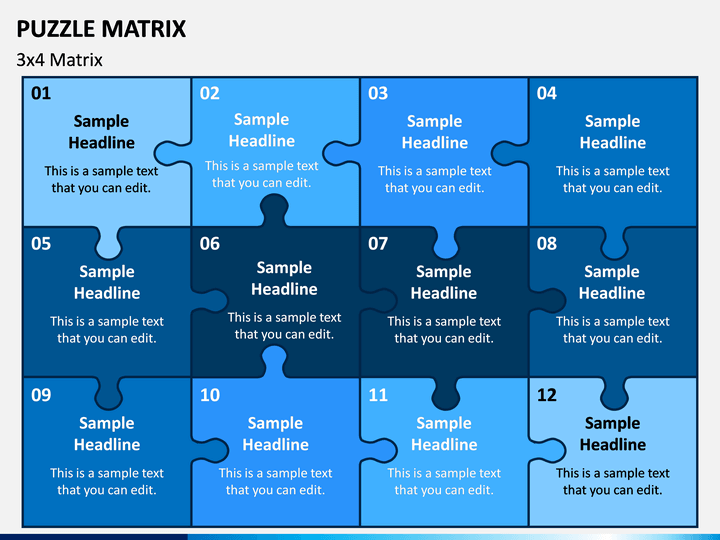 PUZZLE MATRIX

3x4 Matrix

01
Sample Headline
This is a sample text that you can edit.

02
Sample Headline
This is a sample text that you can edit.

03
Sample Headline
This is a sample text that you can edit.

04
Sample Headline
This is a sample text that you can edit.

05
Sample Headline
This is a sample text that you can edit.

06
Sample Headline
This is a sample text that you can edit.

07
Sample Headline
This is a sample text that you can edit.

08
Sample Headline
This is a sample text that you can edit.

09
Sample Headline
This is a sample text that you can edit.

10
Sample Headline
This is a sample text that you can edit.

11
Sample Headline
This is a sample text that you can edit.

12
Sample Headline
This is a sample text that you can edit.